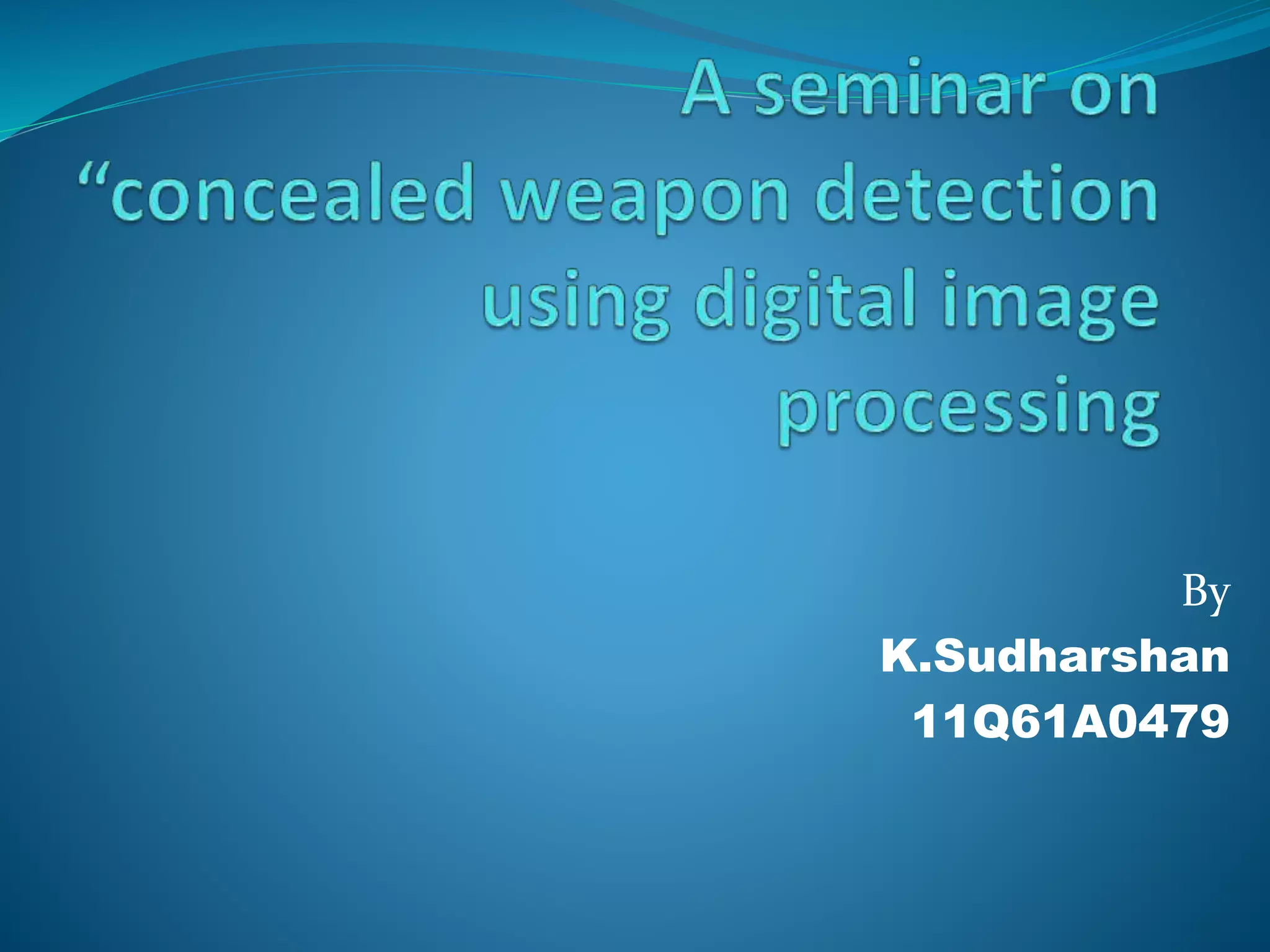 A seminar on “concealed weapon detection using digital image processing

By
K.Sudharshan
11Q61A0479